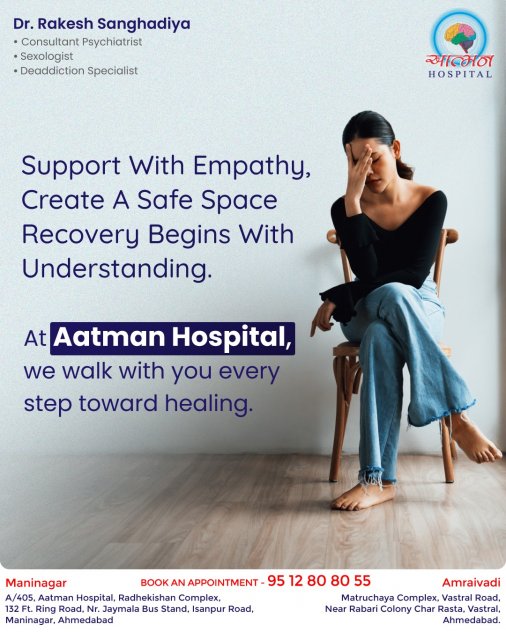 Dr. Rakesh Sanghadiya
• Consultant Psychiatrist
• Sexologist
• Deaddiction Specialist

आत्मन
HOSPITAL

Support With Empathy, Create A Safe Space Recovery Begins With Understanding.

At Aatman Hospital, we walk with you every step toward healing.

Maninagar
A/405, Aatman Hospital, Radhekishan Complex, 132 Ft. Ring Road, Nr. Jaymala Bus Stand, Isanpur Road, Maninagar, Ahmedabad

BOOK AN APPOINTMENT - 95 12 80 80 55

Amraivadi
Matruchaya Complex, Vastral Road, Near Rabari Colony Char Rasta, Vastral, Ahmedabad.